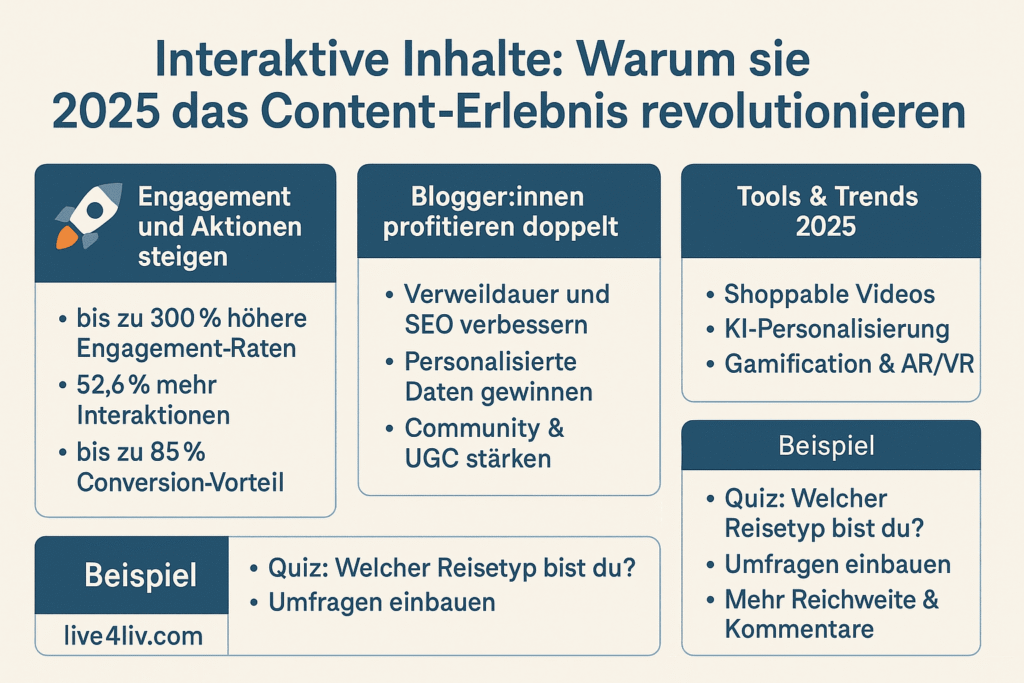 Interaktive Inhalte: Warum sie 2025 das Content-Erlebnis revolutionieren

Engagement und Aktionen steigen

• bis zu 300 % höhere Engagement-Raten
• 52,6 % mehr Interaktionen
• bis zu 85 % Conversion-Vorteil

Blogger:innen profitieren doppelt

• Verweildauer und SEO verbessern
• Personalisierte Daten gewinnen
• Community & UGC stärken

Tools & Trends 2025

• Shoppable Videos
• KI-Personalisierung
• Gamification & AR/VR

Beispiel

• Quiz: Welcher Reisetyp bist du?
• Umfragen einbauen
• Mehr Reichweite & Kommentare

Beispiel

live4liv.com

• Quiz: Welcher Reisetyp bist du?
• Umfragen einbauen